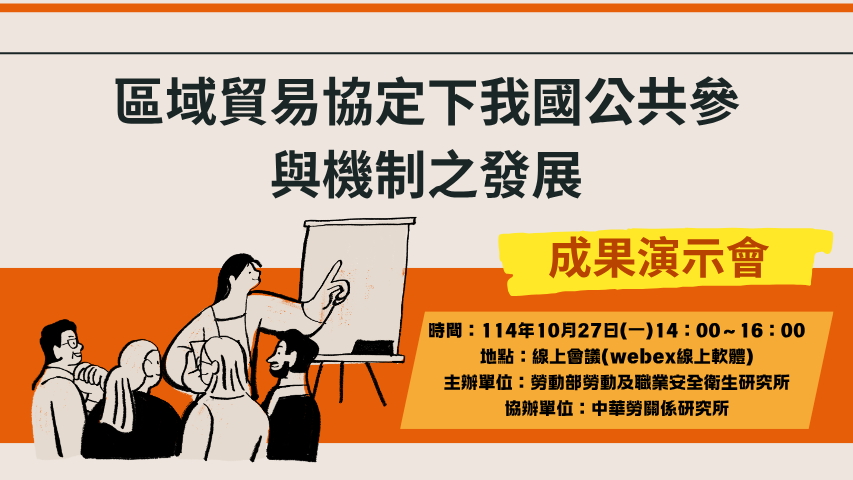 區域貿易協定下我國公共參與機制之發展

成果演示會

時間：114年10月27日(一)14：00～16：00
地點：線上會議(webex線上軟體)
主辦單位：勞動部勞動及職業安全衛生研究所
協辦單位：中華勞關係研究所